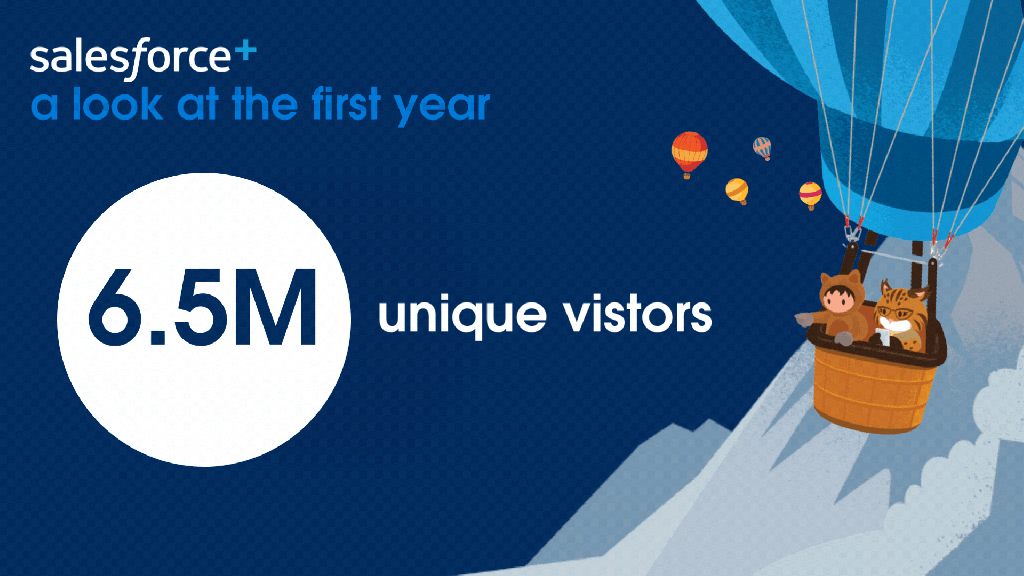 salesforce+
a look at the first year

6.5M unique vistors